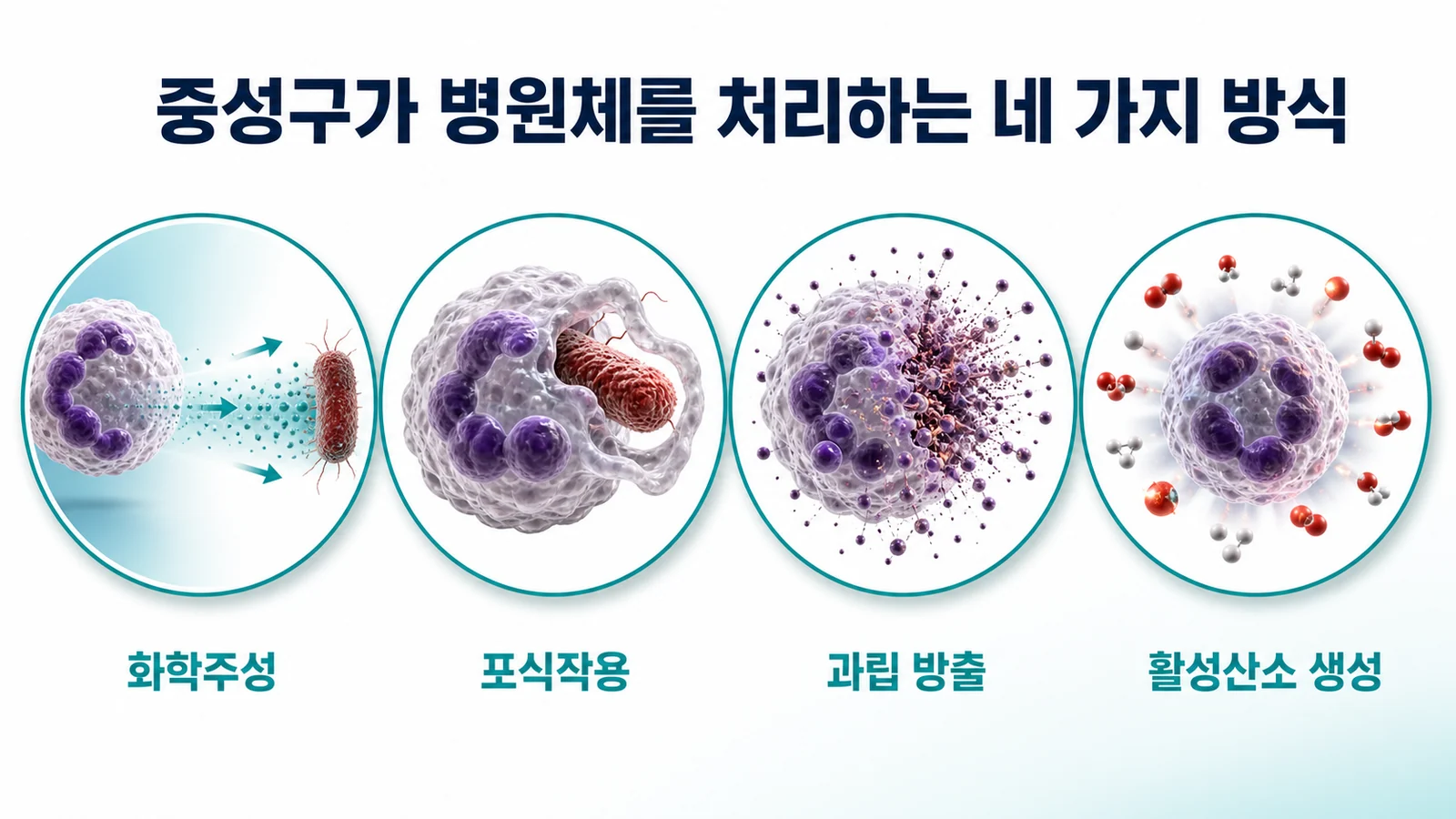 중성구가 병원체를 처리하는 네 가지 방식

화학주성

포식작용

과립 방출

활성산소 생성